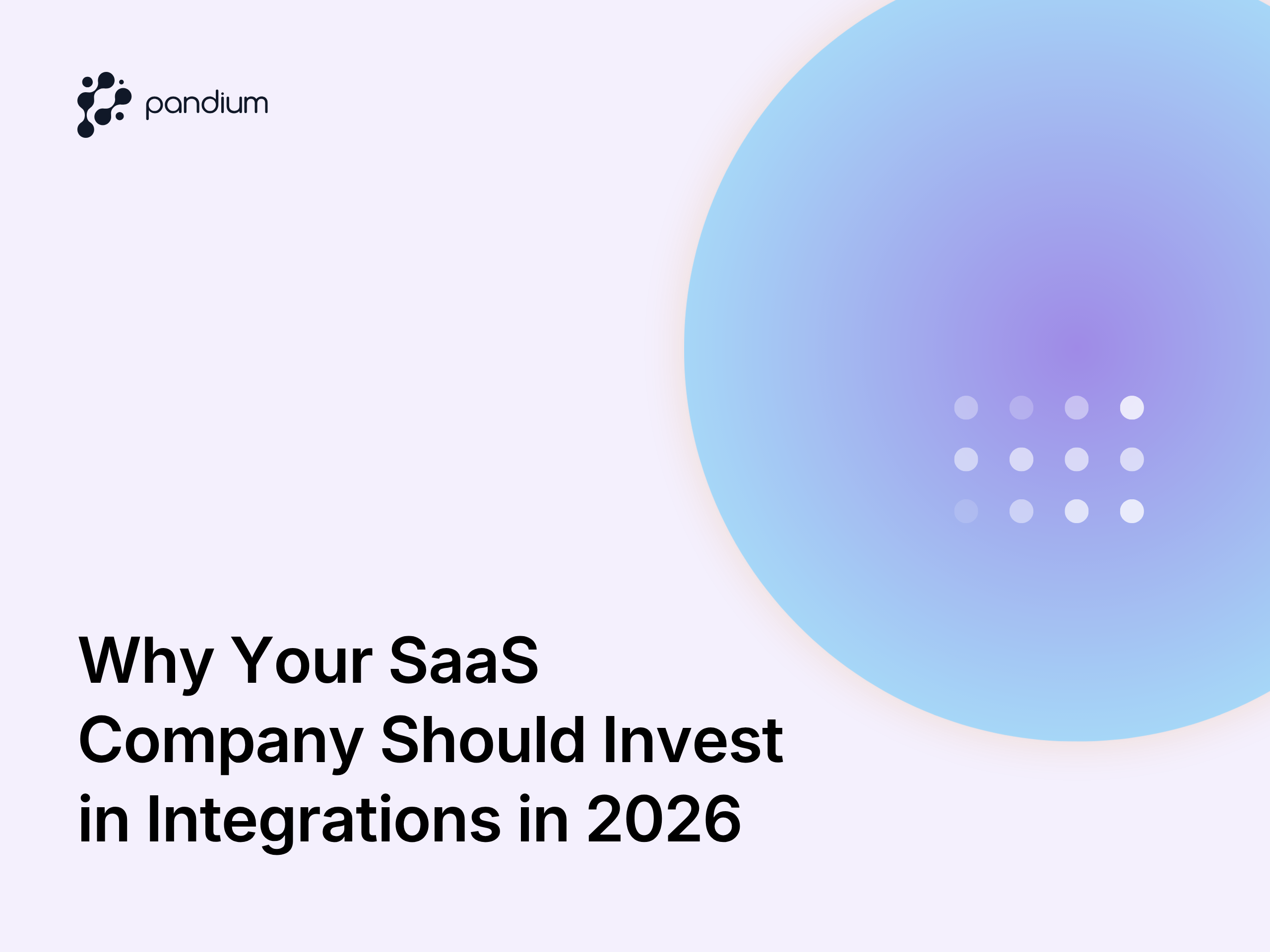 pandium

Why Your SaaS Company Should Invest in Integrations in 2026